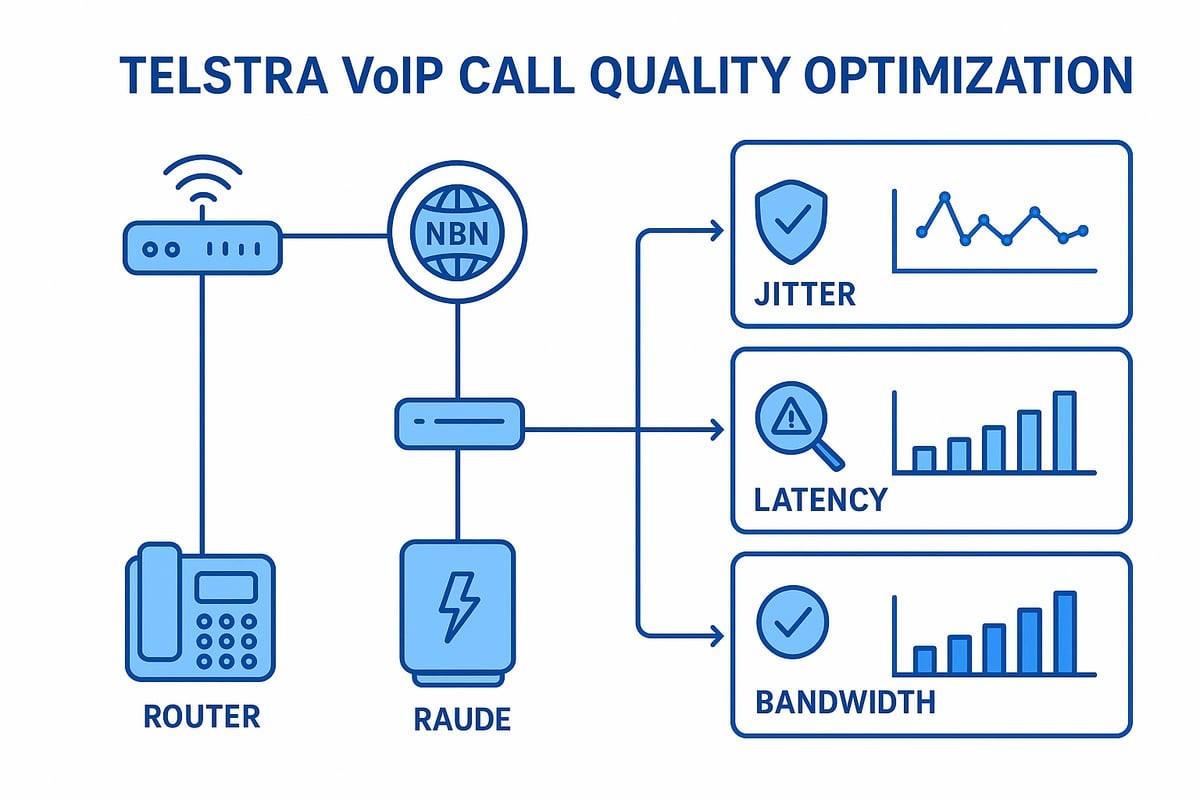 TELSTRA VoIP CALL QUALITY OPTIMIZATION

NBN

JITTER

LATENCY

BANDWIDTH

ROUTER

RAUDE